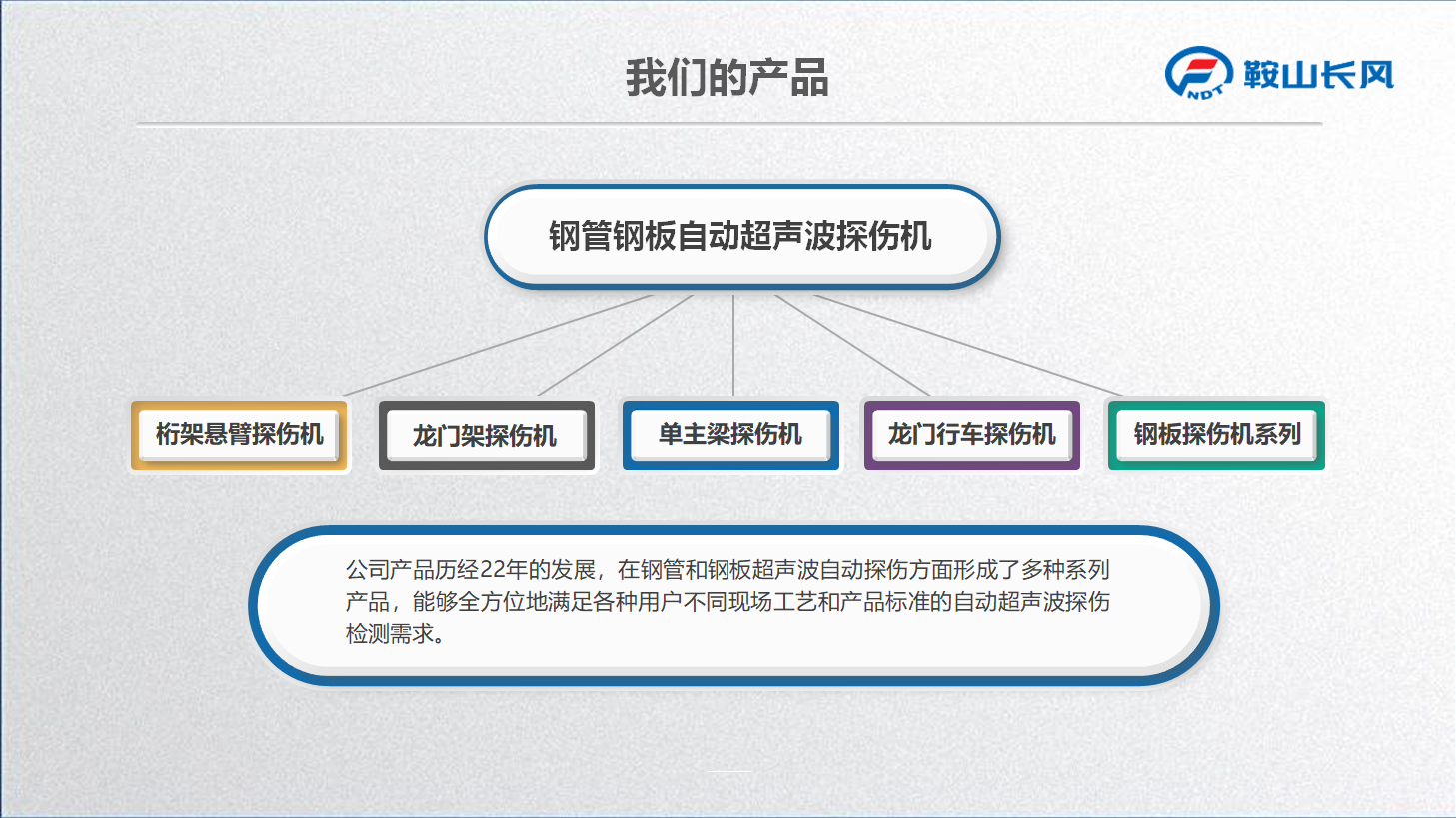 我们的产品

NDT 鞍山长风

钢管钢板自动超声波探伤机

桁架悬臂探伤机

龙门架探伤机

单主梁探伤机

龙门行车探伤机

钢板探伤机系列

公司产品历经22年的发展，在钢管和钢板超声波自动探伤方面形成了多种系列产品，能够全方位地满足各种用户不同现场工艺和产品标准的自动超声波探伤检测需求。